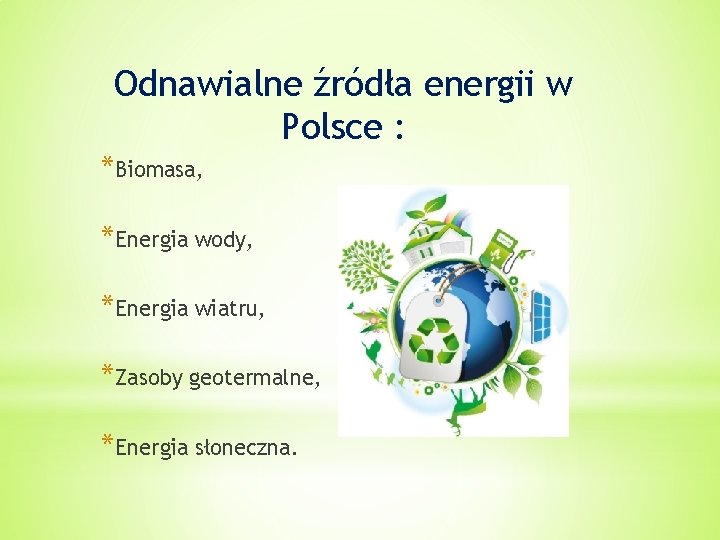 Odnawialne źródła energii w Polsce :

*Biomasa,

*Energia wody,

*Energia wiatru,

*Zasoby geotermalne,

*Energia słoneczna.